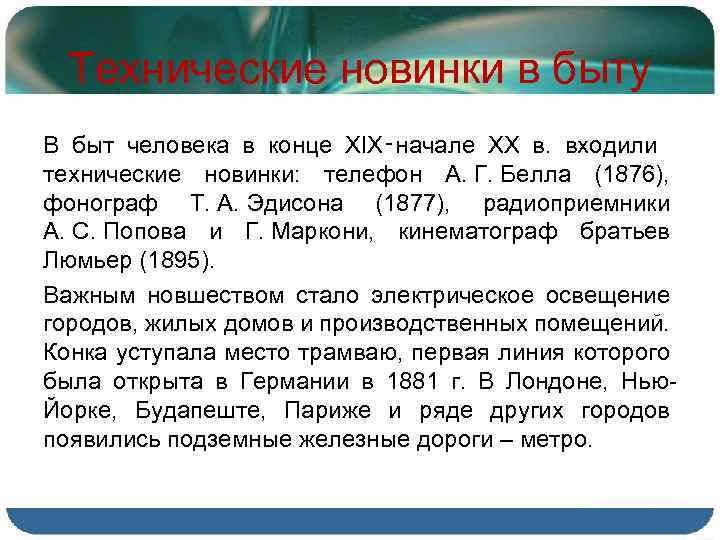 Технические новинки в быту

В быт человека в конце XIX-начале XX в. входили технические новинки: телефон А. Г. Белла (1876), фонограф Т. А. Эдисона (1877), радиоприемники А. С. Попова и Г. Маркони, кинематограф братьев Люмьер (1895).

Важным новшеством стало электрическое освещение городов, жилых домов и производственных помещений. Конка уступала место трамваю, первая линия которого была открыта в Германии в 1881 г. В Лондоне, Нью-Йорке, Будапеште, Париже и ряде других городов появились подземные железные дороги – метро.